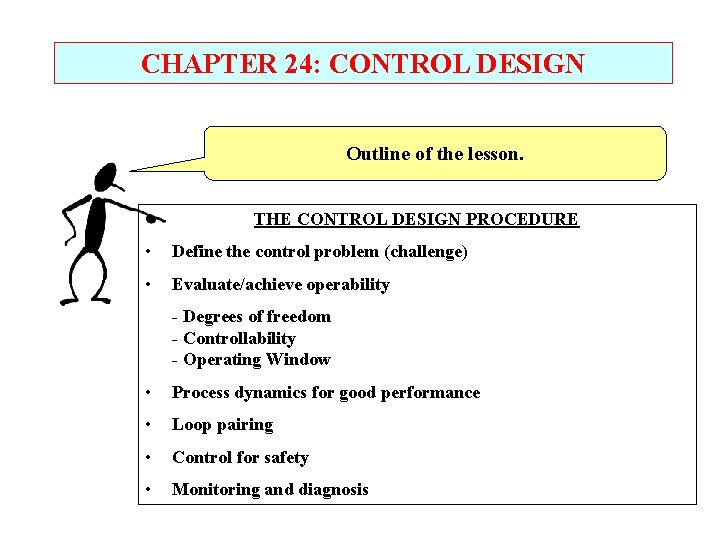 CHAPTER 24: CONTROL DESIGN

Outline of the lesson.

THE CONTROL DESIGN PROCEDURE

• Define the control problem (challenge)

• Evaluate/achieve operability

- Degrees of freedom
- Controllability
- Operating Window

• Process dynamics for good performance

• Loop pairing

• Control for safety

• Monitoring and diagnosis